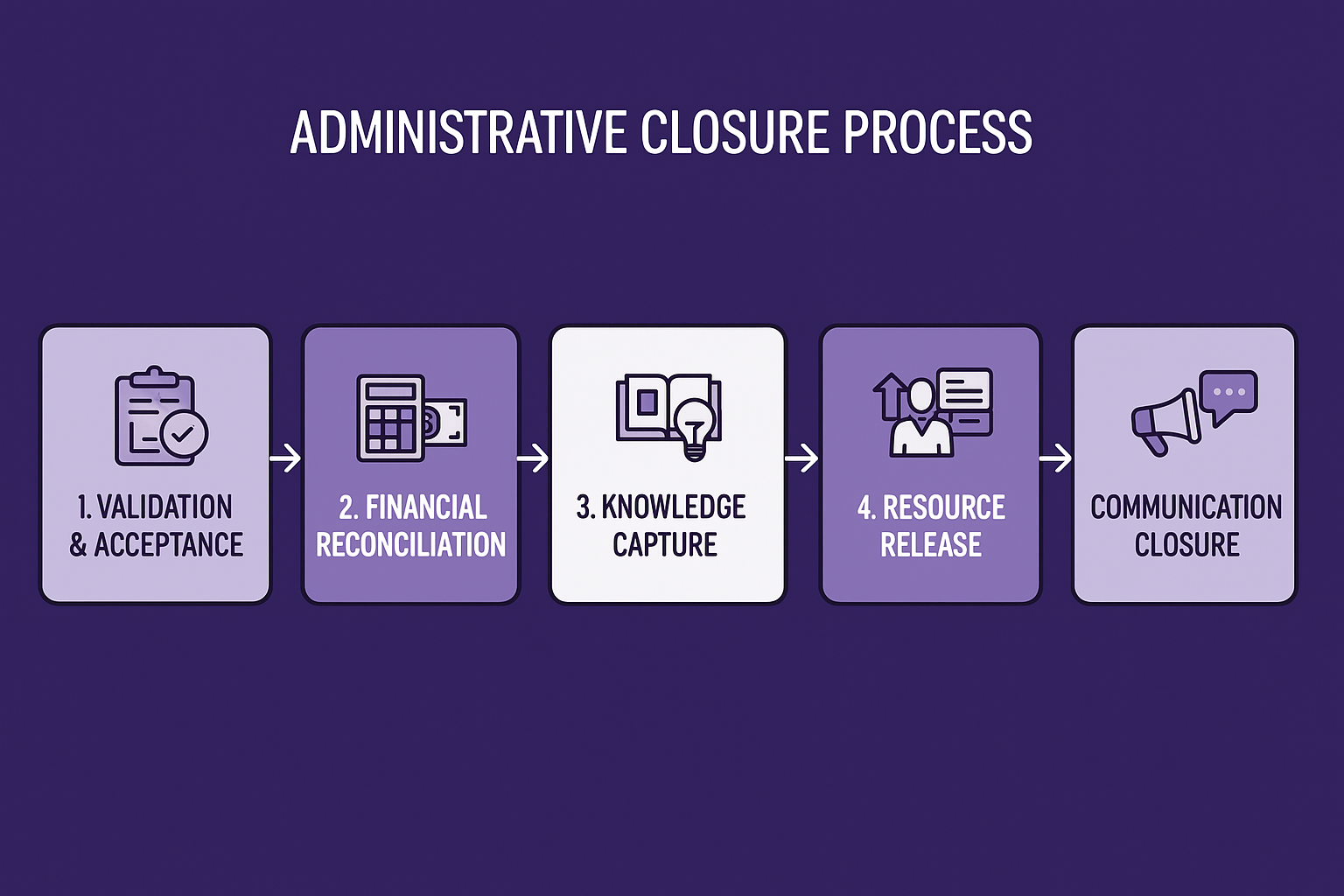 ADMINISTRATIVE CLOSURE PROCESS

1. VALIDATION & ACCEPTANCE

2. FINANCIAL RECONCILIATION

3. KNOWLEDGE CAPTURE

4. RESOURCE RELEASE

COMMUNICATION CLOSURE